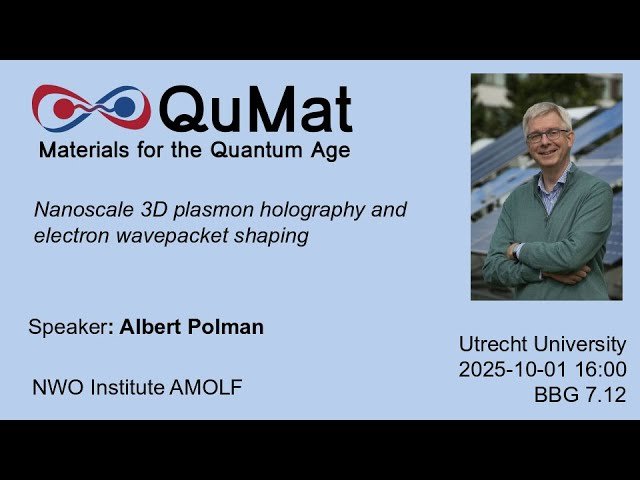 QuMat
Materials for the Quantum Age

Nanoscale 3D plasmon holography and electron wavepacket shaping

Speaker: Albert Polman

NWO Institute AMOLF

Utrecht University
2025-10-01 16:00
BBG 7.12